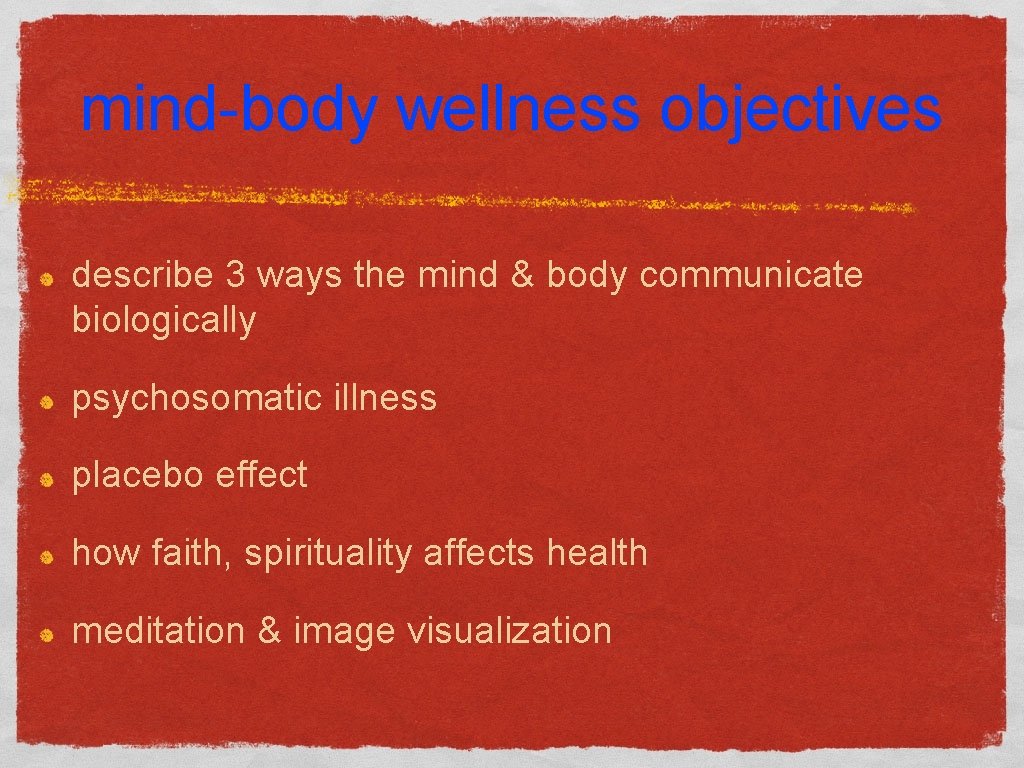 mind-body wellness objectives

describe 3 ways the mind & body communicate biologically

psychosomatic illness

placebo effect

how faith, spirituality affects health

meditation & image visualization